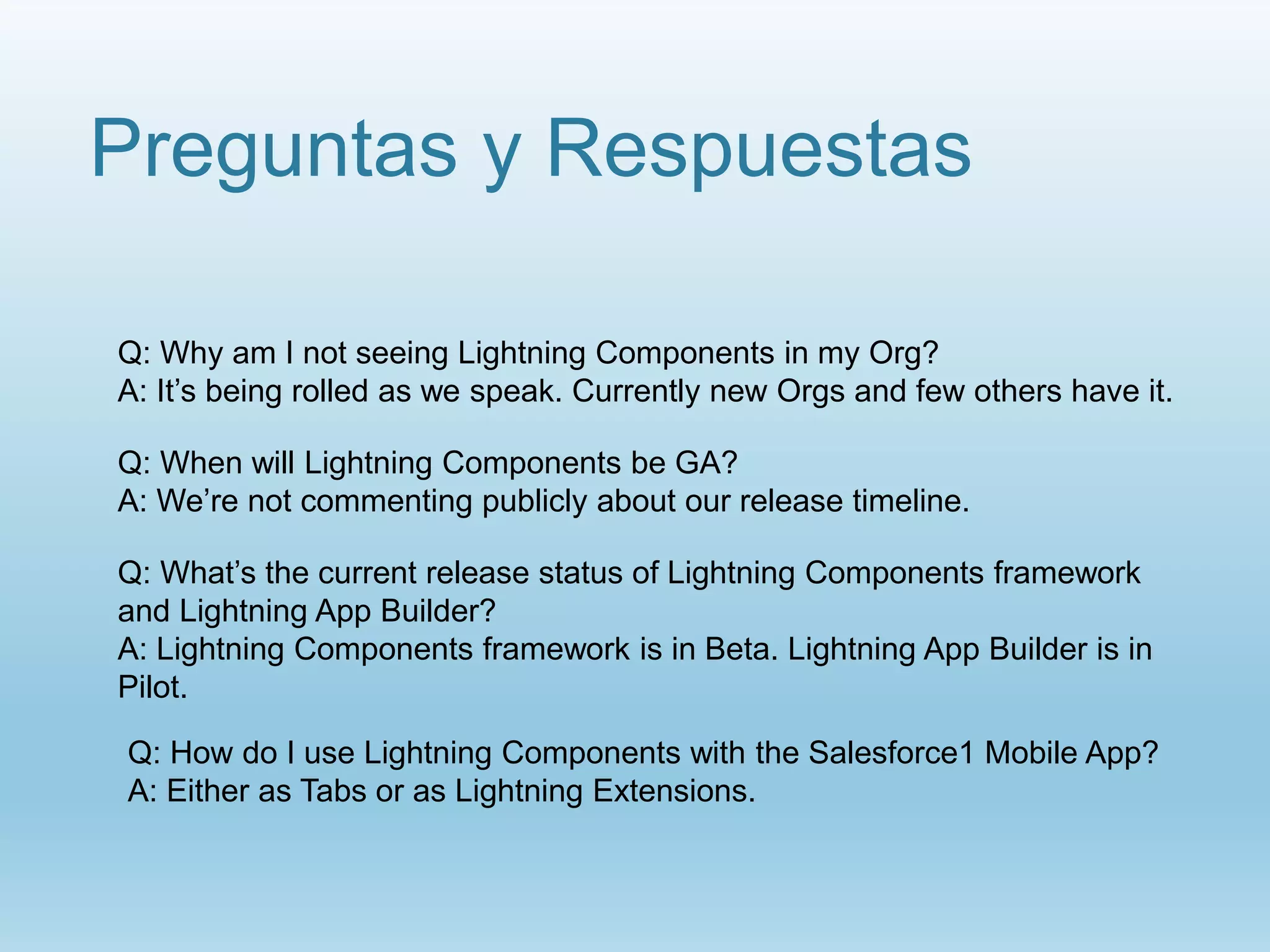 Preguntas y Respuestas

Q: Why am I not seeing Lightning Components in my Org?
A: It’s being rolled as we speak. Currently new Orgs and few others have it.

Q: When will Lightning Components be GA?
A: We’re not commenting publicly about our release timeline.

Q: What’s the current release status of Lightning Components framework and Lightning App Builder?
A: Lightning Components framework is in Beta. Lightning App Builder is in Pilot.

Q: How do I use Lightning Components with the Salesforce1 Mobile App?
A: Either as Tabs or as Lightning Extensions.